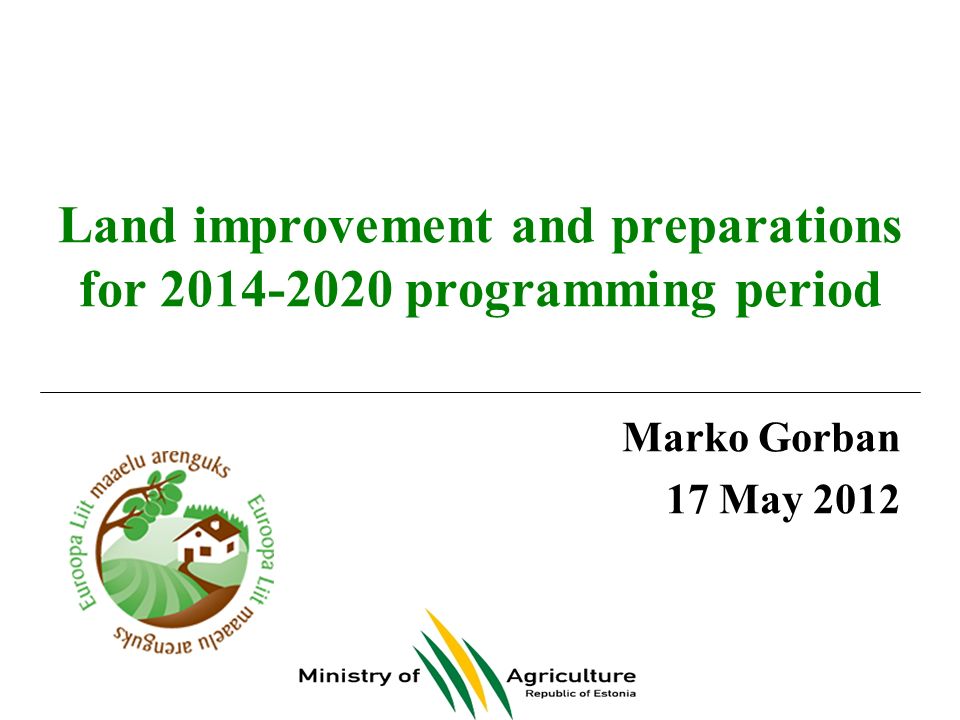 Land improvement and preparations for 2014-2020 programming period

Marko Gorban
17 May 2012

Euroopa Liit maaelu arenguks
Euroopa Liit maaelu arenguks

Ministry of Agriculture
Republic of Estonia